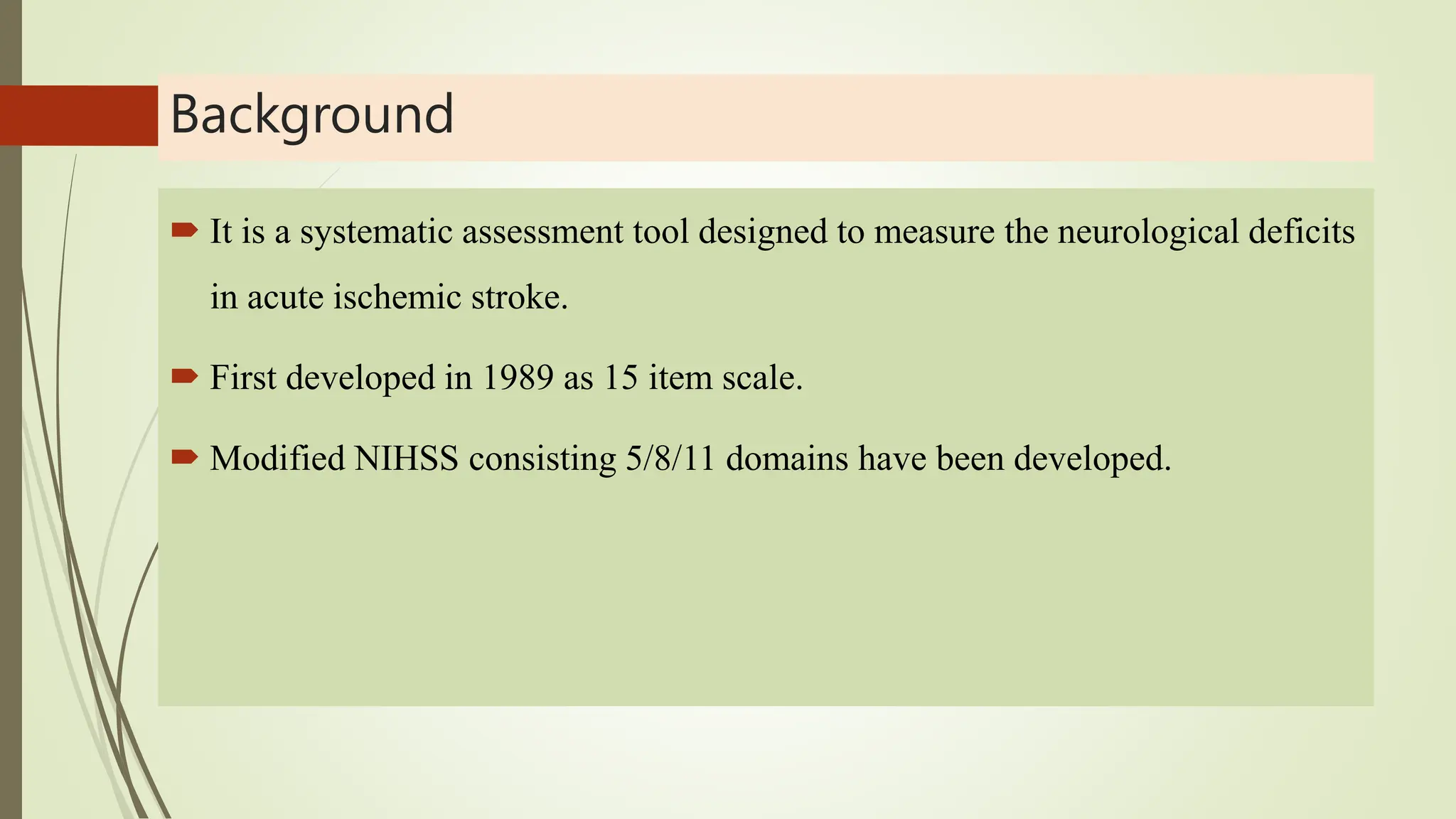 Background

It is a systematic assessment tool designed to measure the neurological deficits in acute ischemic stroke.

First developed in 1989 as 15 item scale.

Modified NIHSS consisting 5/8/11 domains have been developed.